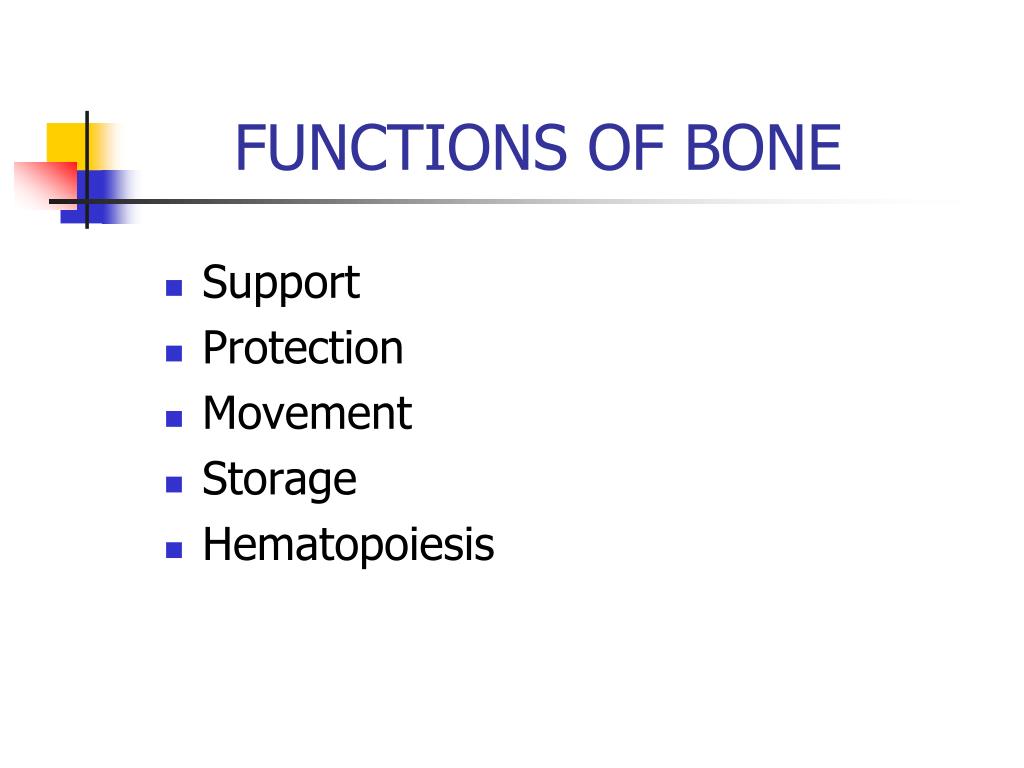 FUNCTIONS OF BONE

- Support
- Protection
- Movement
- Storage
- Hematopoiesis